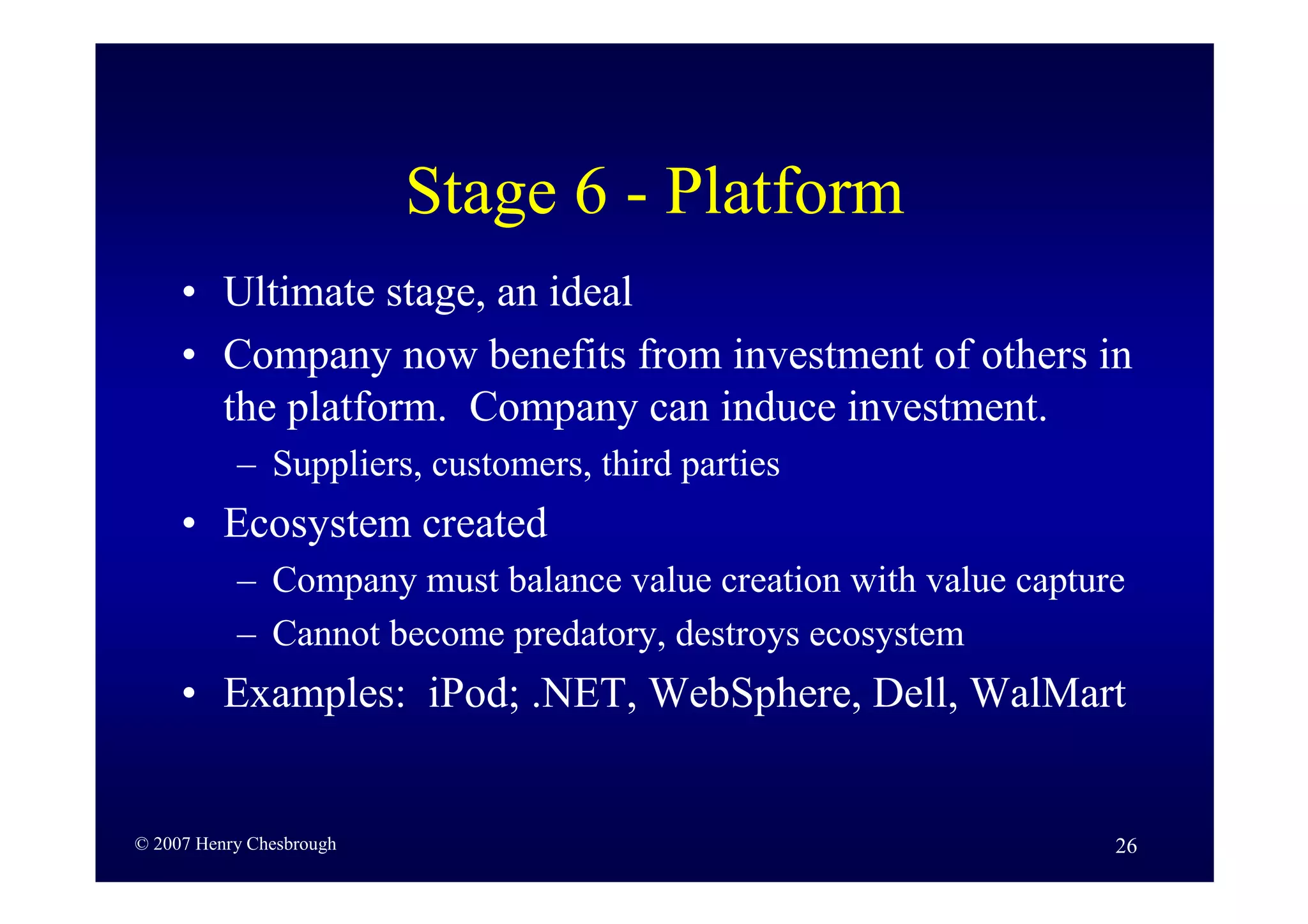 Stage 6 - Platform

• Ultimate stage, an ideal
• Company now benefits from investment of others in the platform.  Company can induce investment.
– Suppliers, customers, third parties
• Ecosystem created
– Company must balance value creation with value capture
– Cannot become predatory, destroys ecosystem
• Examples:  iPod; .NET, WebSphere, Dell, WalMart

© 2007 Henry Chesbrough

26